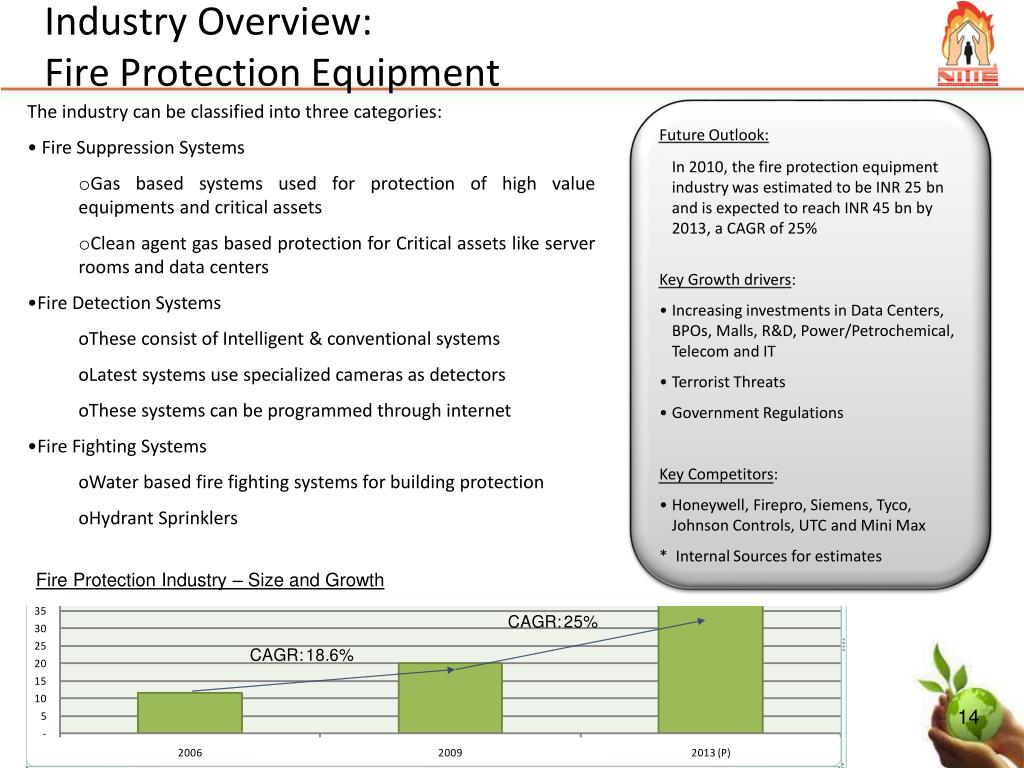 Industry Overview:
Fire Protection Equipment

The industry can be classified into three categories:

• Fire Suppression Systems

oGas based systems used for protection of high value equipments and critical assets

oClean agent gas based protection for Critical assets like server rooms and data centers

•Fire Detection Systems

oThese consist of Intelligent & conventional systems

oLatest systems use specialized cameras as detectors

oThese systems can be programmed through internet

•Fire Fighting Systems

oWater based fire fighting systems for building protection

oHydrant Sprinklers

Future Outlook:

In 2010, the fire protection equipment industry was estimated to be INR 25 bn and is expected to reach INR 45 bn by 2013, a CAGR of 25%

Key Growth drivers:

• Increasing investments in Data Centers, BPOs, Malls, R&D, Power/Petrochemical, Telecom and IT

• Terrorist Threats

• Government Regulations

Key Competitors:

• Honeywell, Firepro, Siemens, Tyco, Johnson Controls, UTC and Mini Max

* Internal Sources for estimates

Fire Protection Industry – Size and Growth

35
30
25
20
15
10
5
-

CAGR: 25%
CAGR: 18.6%

2006
2009
2013 (P)

14